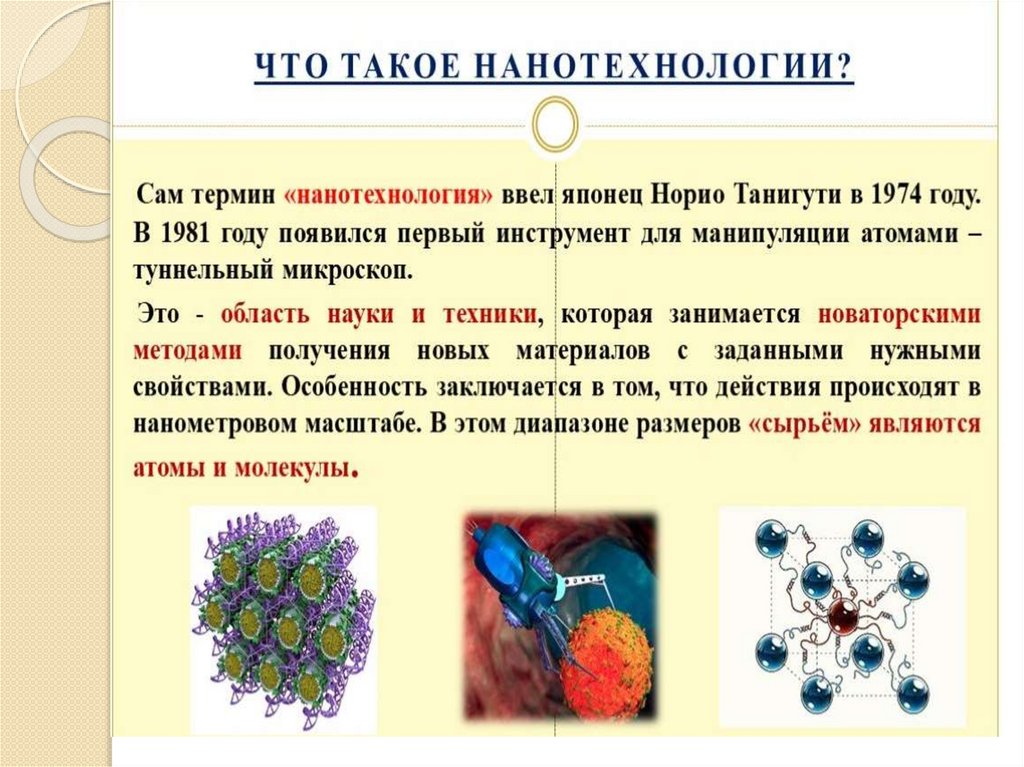 ЧТО ТАКОЕ НАНОТЕХНОЛОГИИ?

Сам термин «нанотехнология» ввел японец Норио Танигути в 1974 году. В 1981 году появился первый инструмент для манипуляции атомами – туннельный микроскоп.

Это - область науки и техники, которая занимается новаторскими методами получения новых материалов с заданными нужными свойствами. Особенность заключается в том, что действия происходят в нанометровом масштабе. В этом диапазоне размеров «сырьём» являются атомы и молекулы.